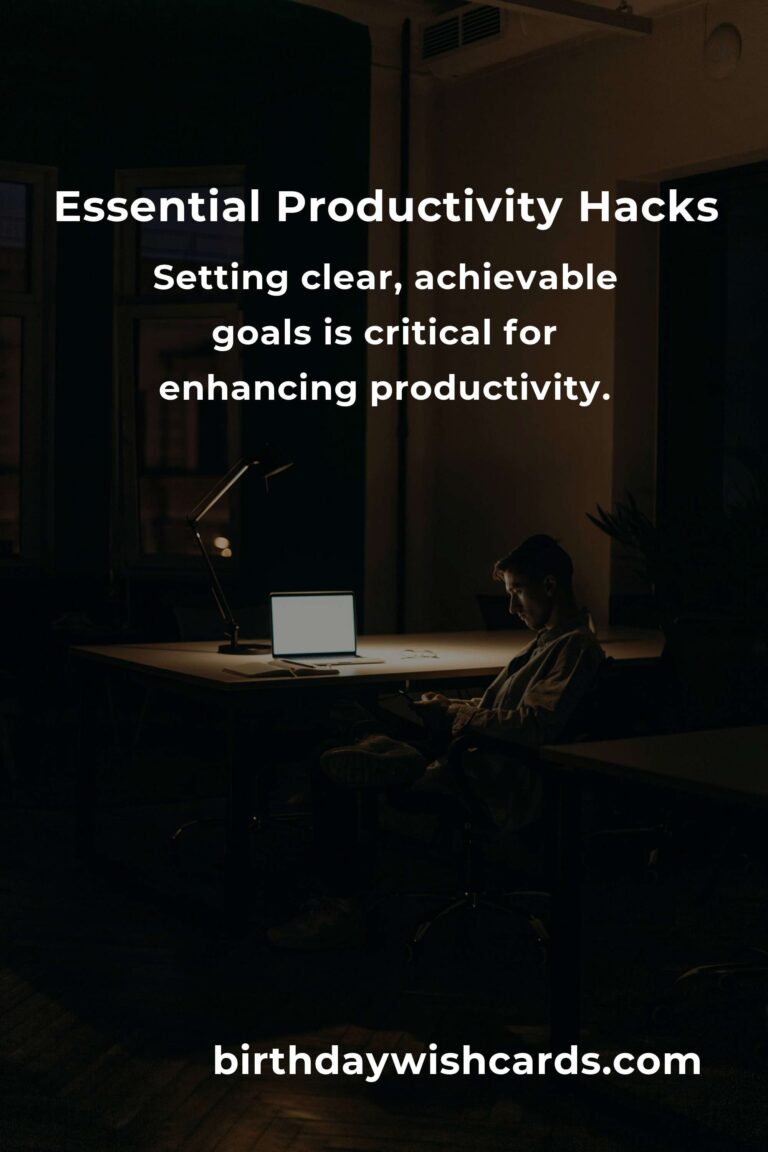 Essential Productivity Hacks

Setting clear, achievable goals is critical for enhancing productivity.

birthdaywishcards.com